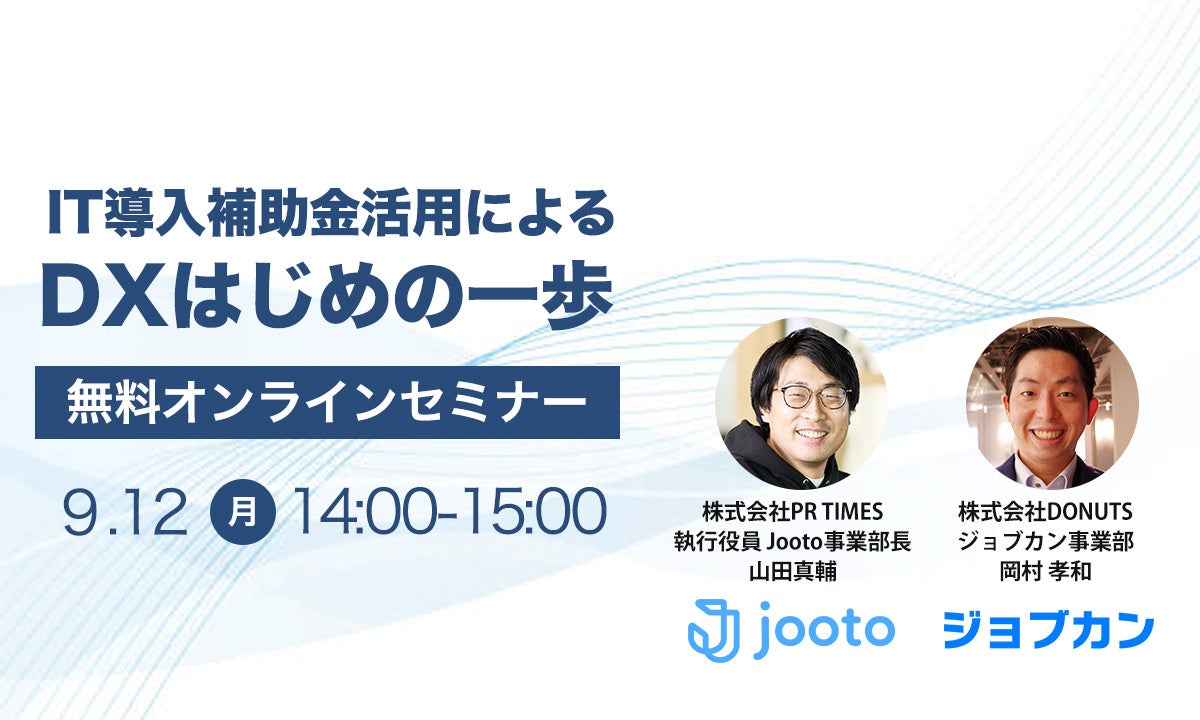 IT導入補助金活用による
DXはじめの一歩

無料オンラインセミナー

9.12 月 14:00-15:00

株式会社PR TIMES
執行役員 Jooto事業部長
山田真輔

jooto

株式会社DONUTS
ジョブカン事業部
岡村 孝和

ジョブカン